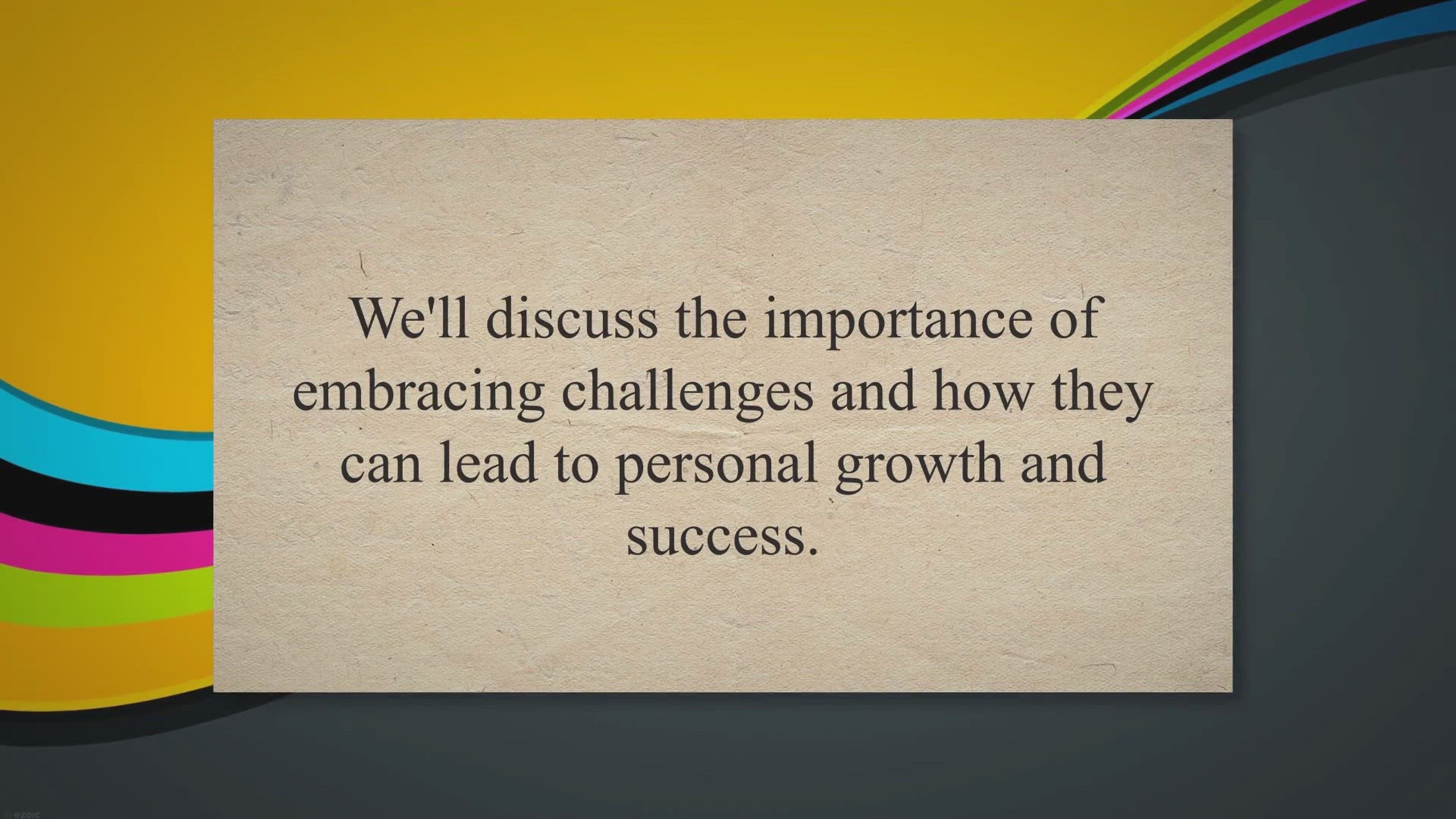 We'll discuss the importance of embracing challenges and how they can lead to personal growth and success.

ezoic